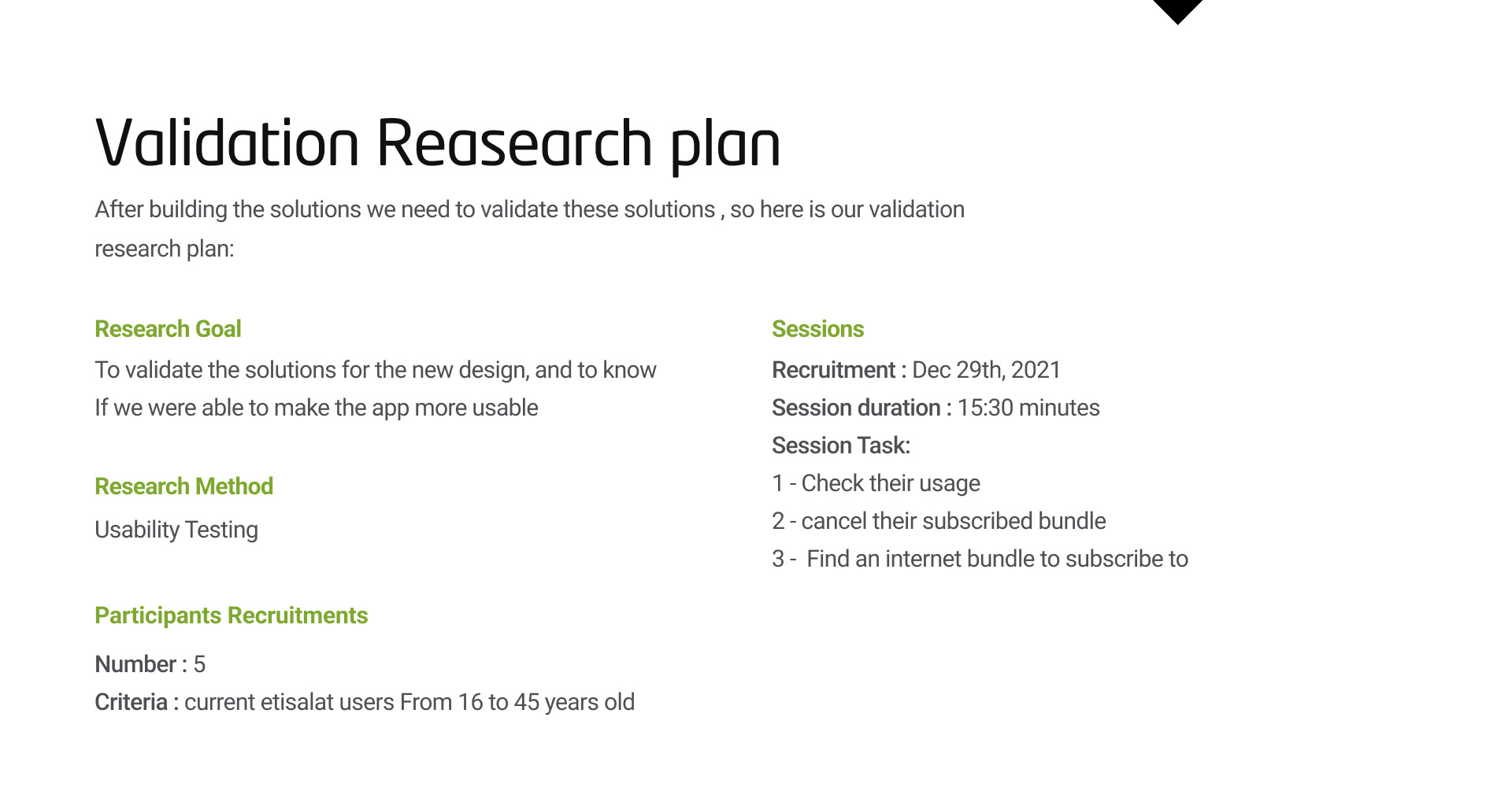 Validation Reasearch plan

After building the solutions we need to validate these solutions , so here is our validation research plan:

Research Goal

To validate the solutions for the new design, and to know If we were able to make the app more usable

Research Method

Usability Testing

Participants Recruitments

Number : 5
Criteria : current etisalat users From 16 to 45 years old

Sessions

Recruitment : Dec 29th, 2021
Session duration : 15:30 minutes
Session Task:
1 - Check their usage
2 - cancel their subscribed bundle
3 - Find an internet bundle to subscribe to